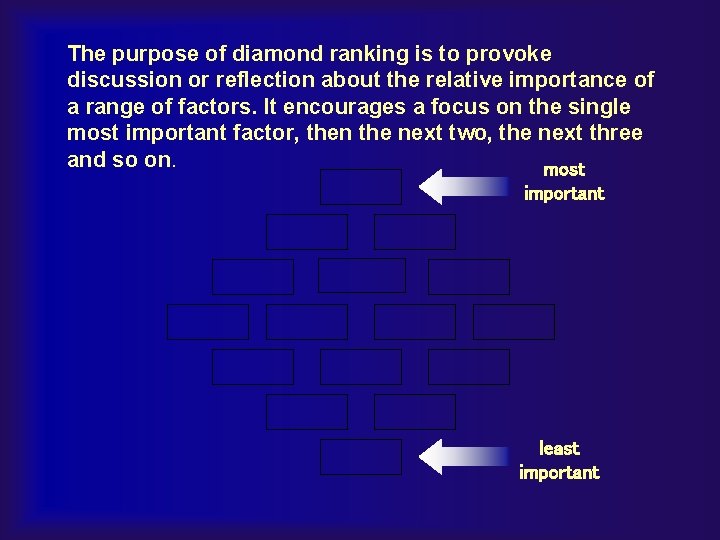 The purpose of diamond ranking is to provoke discussion or reflection about the relative importance of a range of factors. It encourages a focus on the single most important factor, then the next two, the next three and so on.

most important

least important